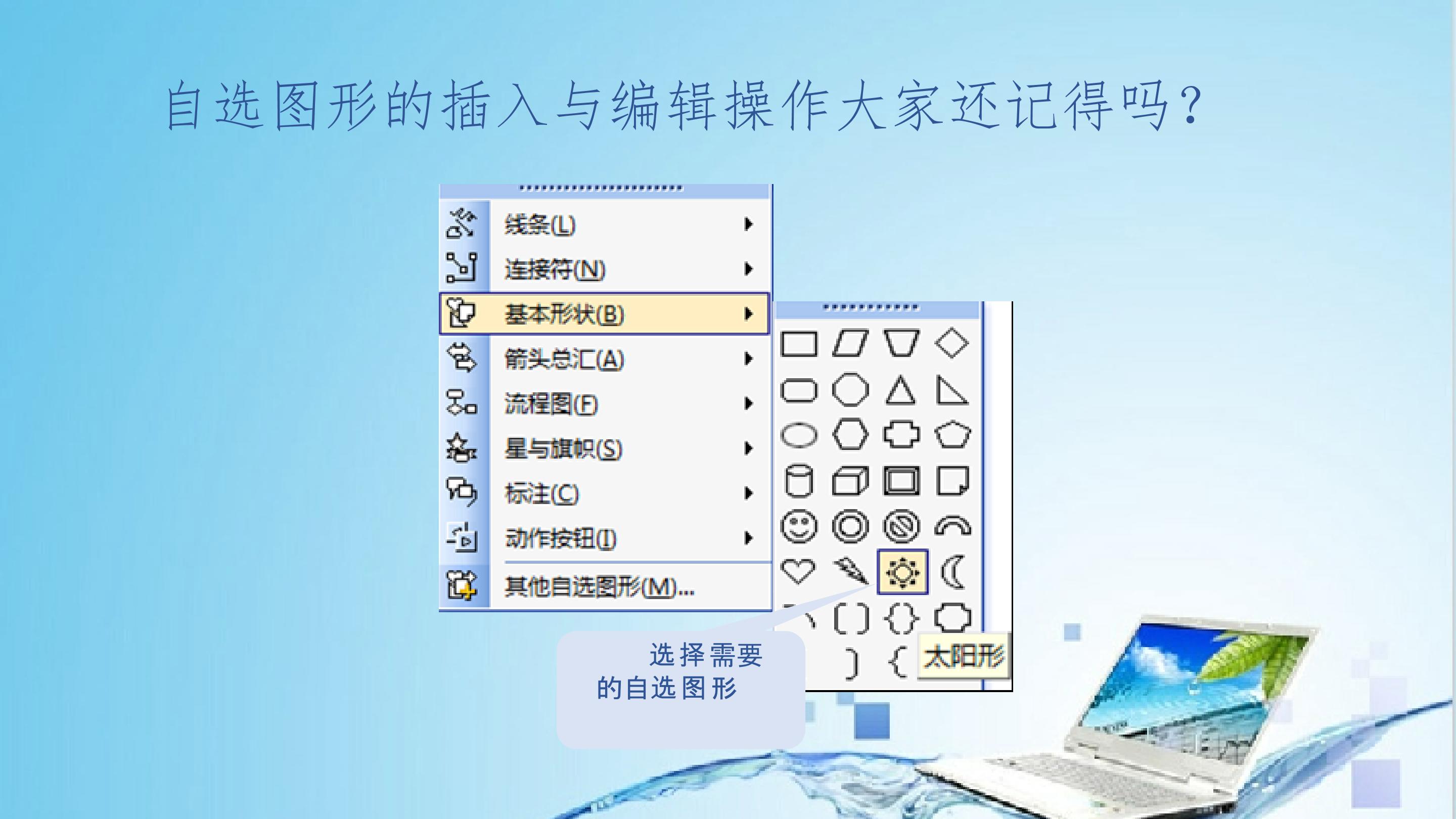 自选图形的插入与编辑操作大家还记得吗?

线条(L)
连接符(N)
基本形状(B)
箭头总汇(A)
流程图(F)
星与旗帜(S)
标注(C)
动作按钮(I)
其他自选图形(M)...

太阳形

选择需要的自选图形